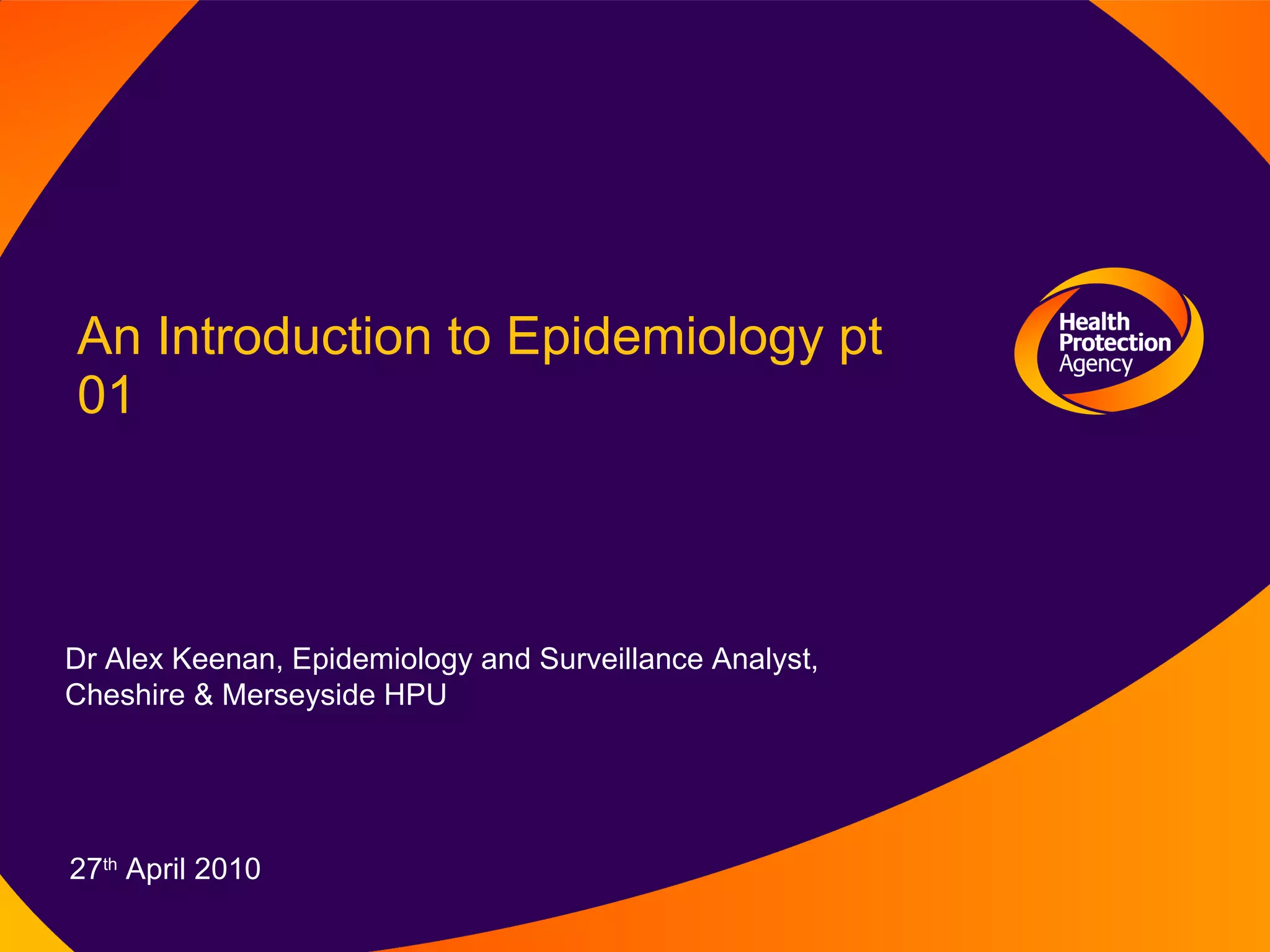 An Introduction to Epidemiology pt 01

Health Protection Agency

Dr Alex Keenan, Epidemiology and Surveillance Analyst, Cheshire & Merseyside HPU

27th April 2010